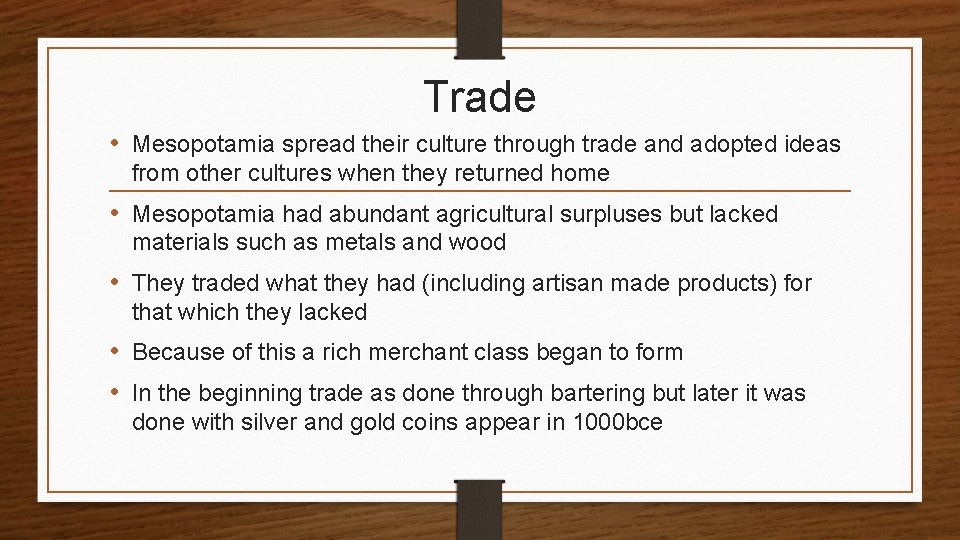 Trade

• Mesopotamia spread their culture through trade and adopted ideas from other cultures when they returned home

• Mesopotamia had abundant agricultural surpluses but lacked materials such as metals and wood

• They traded what they had (including artisan made products) for that which they lacked

• Because of this a rich merchant class began to form

• In the beginning trade as done through bartering but later it was done with silver and gold coins appear in 1000bce